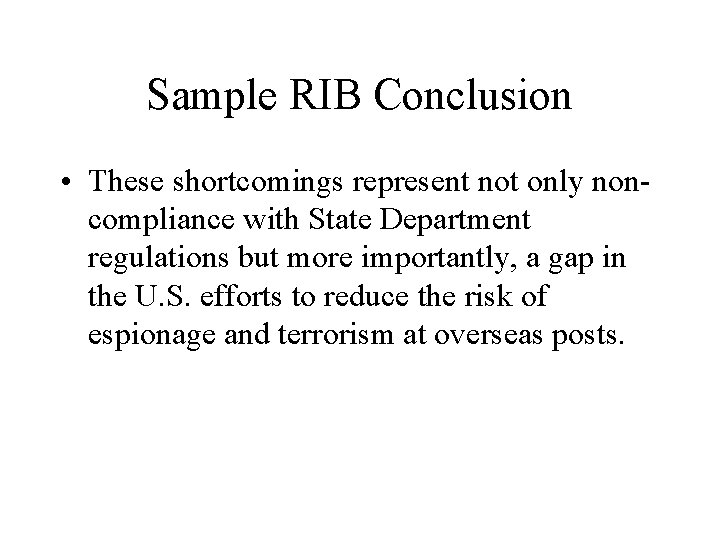 Sample RIB Conclusion

• These shortcomings represent not only non-compliance with State Department regulations but more importantly, a gap in the U.S. efforts to reduce the risk of espionage and terrorism at overseas posts.